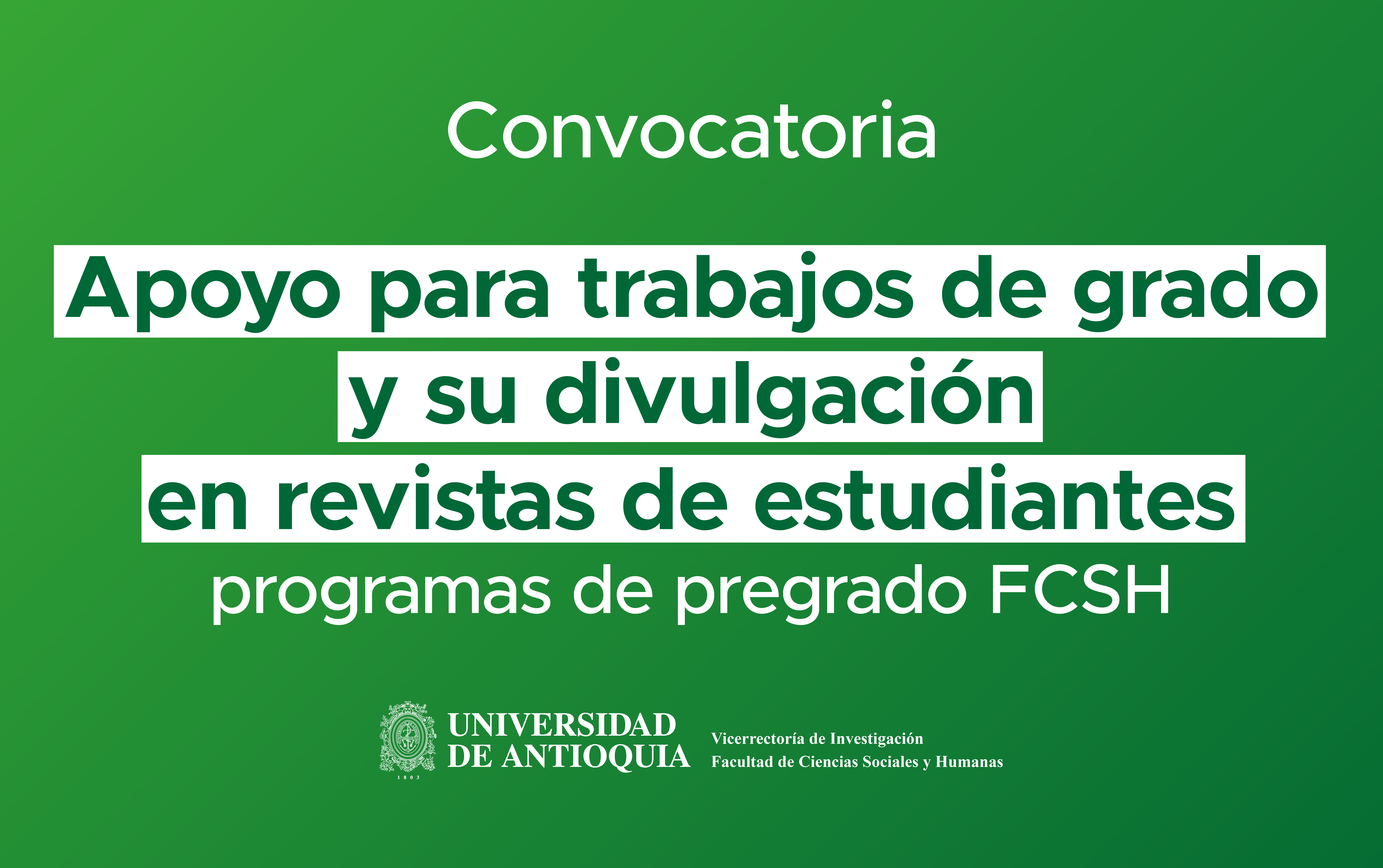 Convocatoria

Apoyo para trabajos de grado y su divulgación en revistas de estudiantes

programas de pregrado FCSH

1803

UNIVERSIDAD DE ANTIOQUIA

Vicerrectoría de Investigación
Facultad de Ciencias Sociales y Humanas